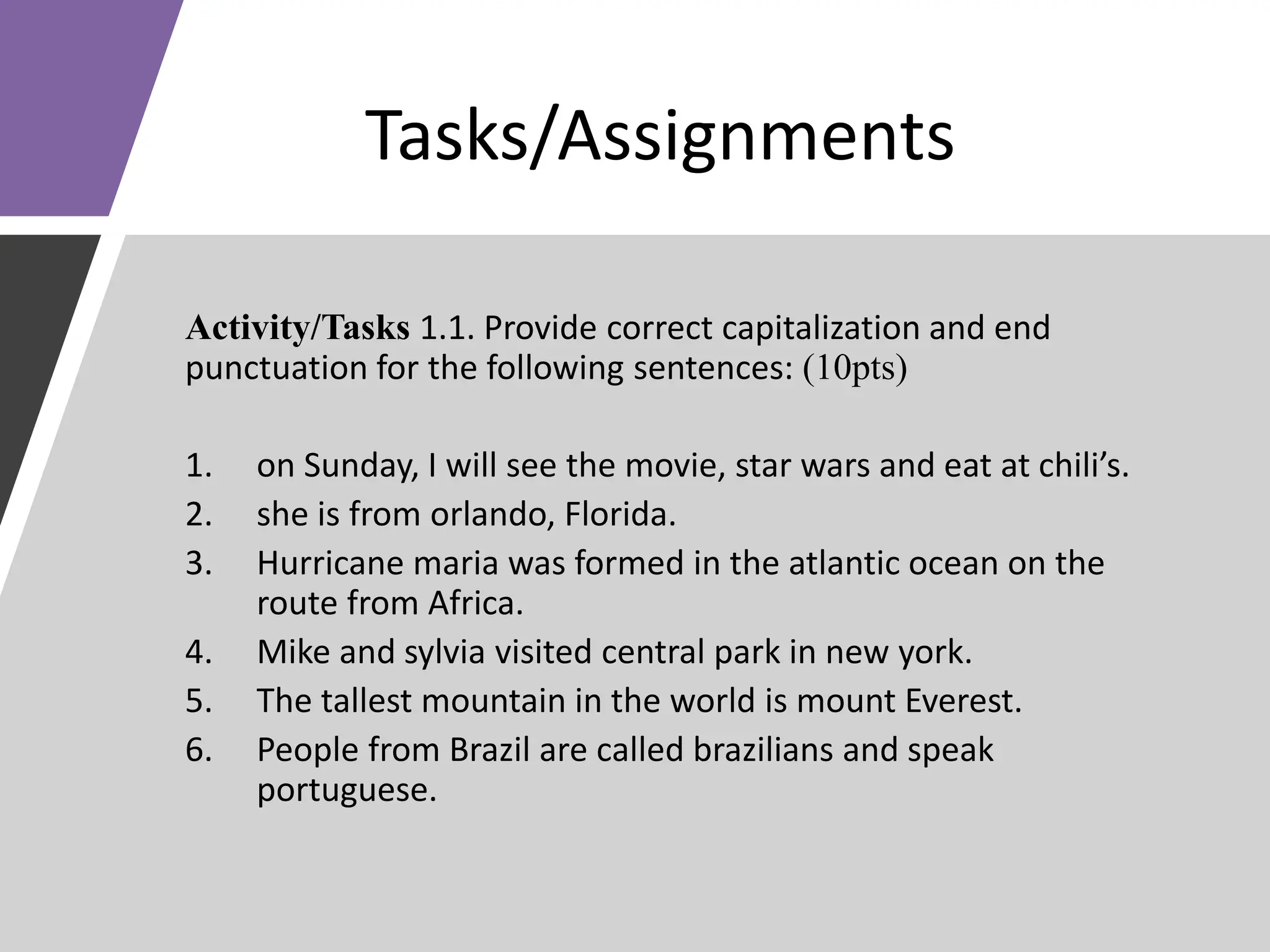 Tasks/Assignments

Activity/Tasks 1.1. Provide correct capitalization and end punctuation for the following sentences: (10pts)

1. on Sunday, I will see the movie, star wars and eat at chili’s.
2. she is from orlando, Florida.
3. Hurricane maria was formed in the atlantic ocean on the route from Africa.
4. Mike and sylvia visited central park in new york.
5. The tallest mountain in the world is mount Everest.
6. People from Brazil are called brazilians and speak portuguese.